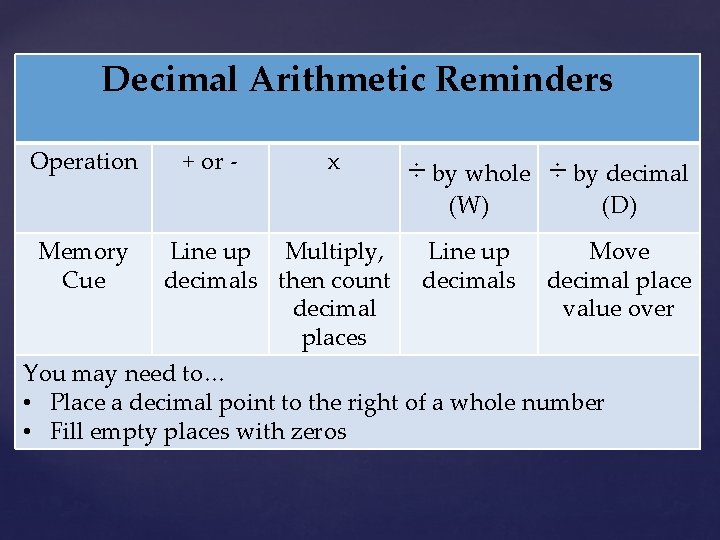 Decimal Arithmetic Reminders

| Operation | + or - | x | ÷ by whole (W) | ÷ by decimal (D) |
|---|---|---|---|---|
| Memory Cue | Line up decimals | Multiply, then count decimal places | Line up decimals | Move decimal place value over |

You may need to…
• Place a decimal point to the right of a whole number
• Fill empty places with zeros